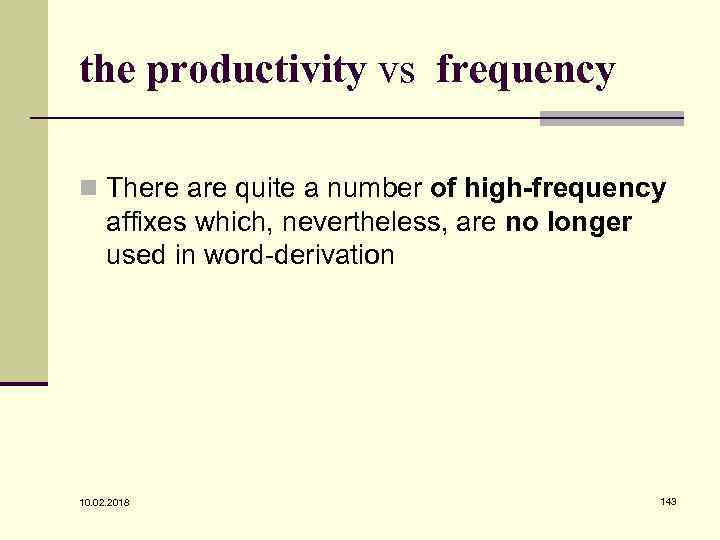 the productivity vs frequency

There are quite a number of high-frequency affixes which, nevertheless, are no longer used in word-derivation

10.02.2018

143